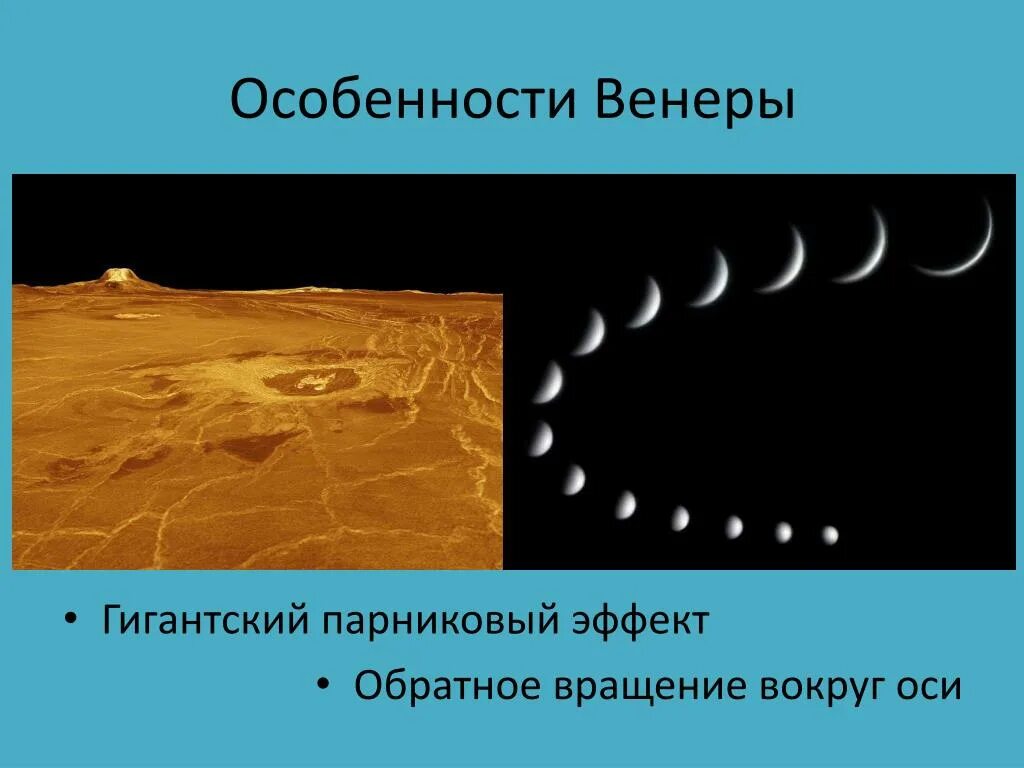 Особенности Венеры

• Гигантский парниковый эффект

• Обратное вращение вокруг оси